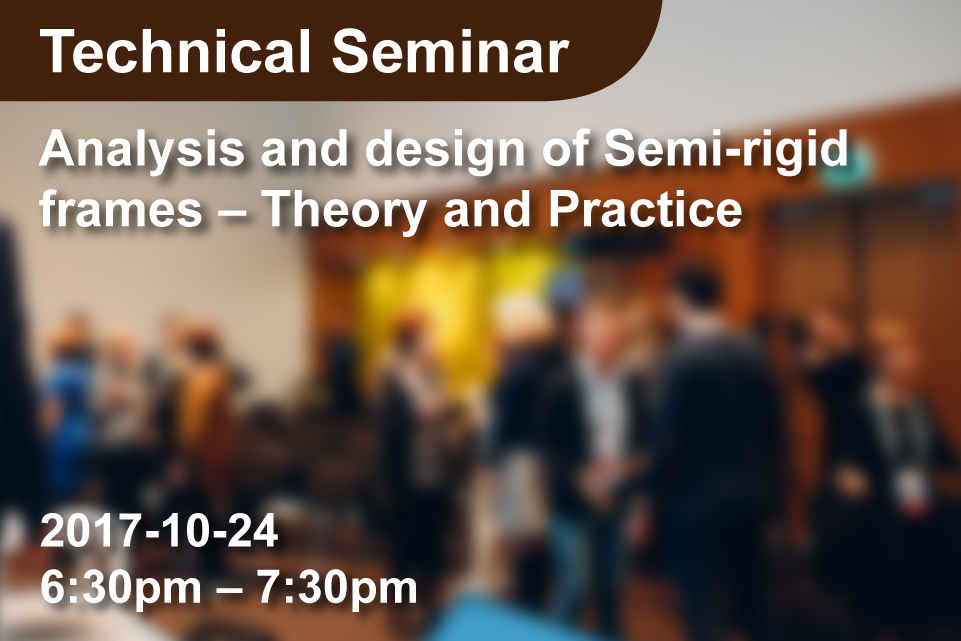 Technical Seminar

Analysis and design of Semi-rigid frames – Theory and Practice

2017-10-24
6:30pm – 7:30pm